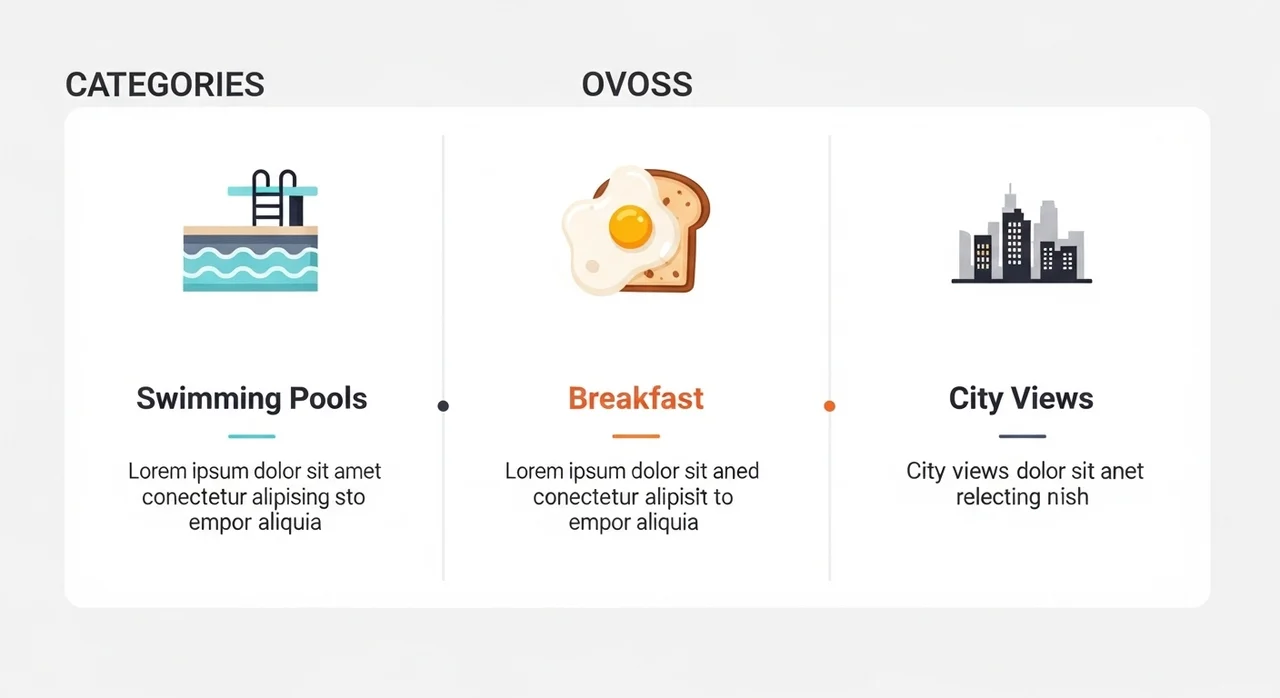 CATEGORIES

OVOSS

Swimming Pools

Lorem ipsum dolor sit amet conectetur alipising sto empor aliquia

Breakfast

Lorem ipsum dolor sit aned conectetur alipisit to empor aliquia

City Views

City views dolor sit anet relecting nish